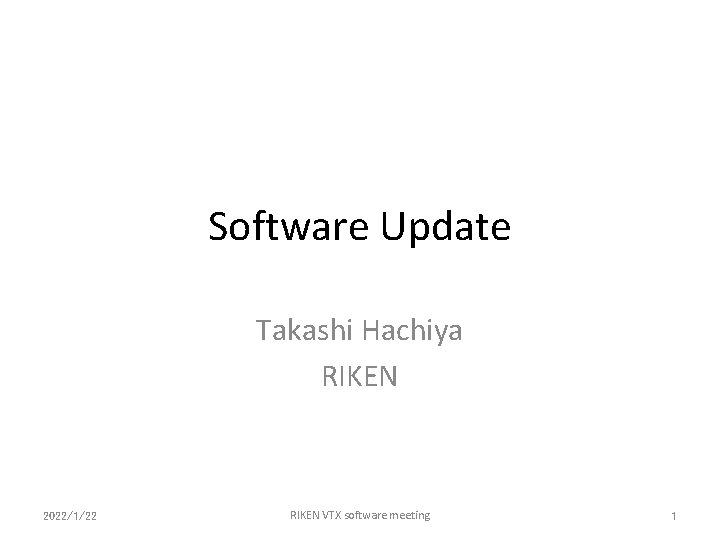 Software Update

Takashi Hachiya
RIKEN

2022/1/22

RIKEN VTX software meeting

1